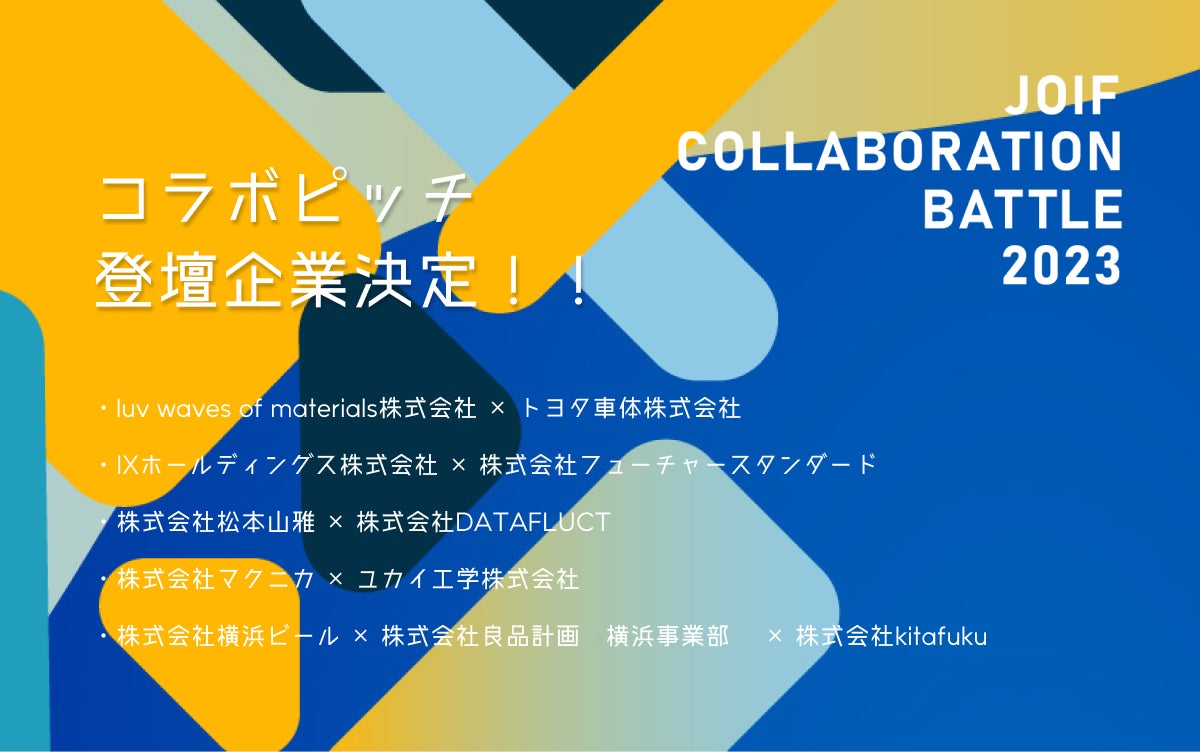 JOIF
COLLABORATION
BATTLE
2023

コラボピッチ
登壇企業決定！！

・luv waves of materials株式会社 × トヨタ車体株式会社

・IXホールディングス株式会社 × 株式会社フューチャースタンダード

・株式会社松本山雅 × 株式会社DATAFLUCT

・株式会社マクニカ × ユカイ工学株式会社

・株式会社横浜ビール × 株式会社良品計画　横浜事業部　 × 株式会社kitafuku